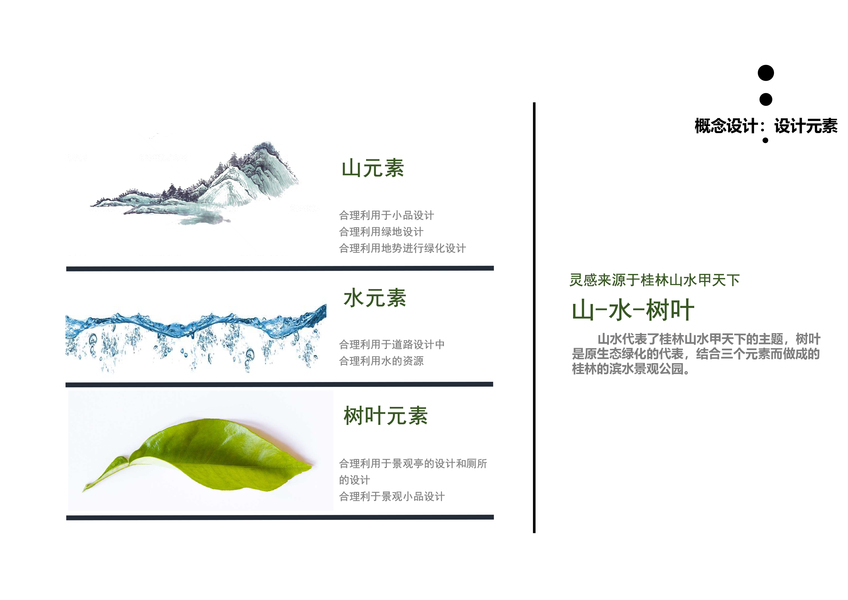 概念设计：设计元素

山元素

合理利用于小品设计
合理利用绿地设计
合理利用地势进行绿化设计

水元素

合理利用于道路设计中
合理利用水的资源

树叶元素

合理利用于景观亭的设计和厕所的设计
合理利于景观小品设计

灵感来源于桂林山水甲天下

山-水-树叶

山水代表了桂林山水甲天下的主题，树叶是原生态绿化的代表，结合三个元素而做成的桂林的滨水景观公园。